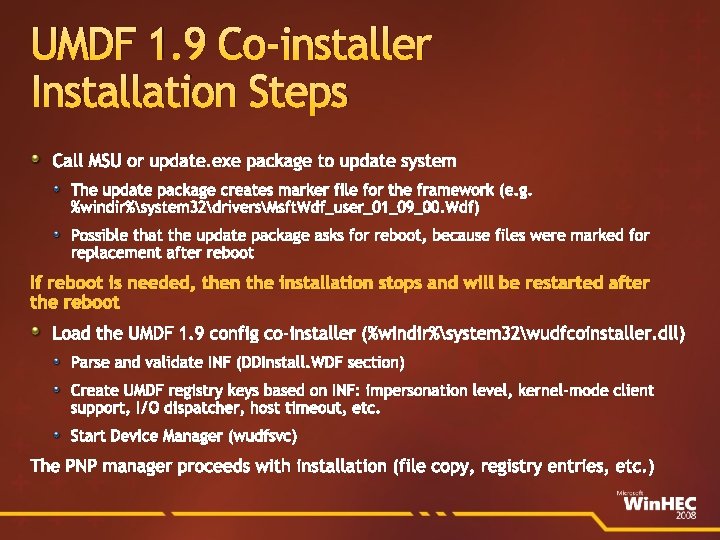 UMDF 1.9 Co-installer Installation Steps

Call MSU or update.exe package to update system

The update package creates marker file for the framework (e.g. %windir%\system32\drivers\MsftWdf_user_01_09_00.Wdf)

Possible that the update package asks for reboot, because files were marked for replacement after reboot

If reboot is needed, then the installation stops and will be restarted after the reboot

Load the UMDF 1.9 config co-installer (%windir%\system32\wudfcoinstaller.dll)

Parse and validate INF (DDInstall.WDF section)

Create UMDF registry keys based on INF: impersonation level, kernel-mode client support, I/O dispatcher, host timeout, etc.

Start Device Manager (wudfsvc)

The PNP manager proceeds with installation (file copy, registry entries, etc.)

Microsoft WinHEC 2008